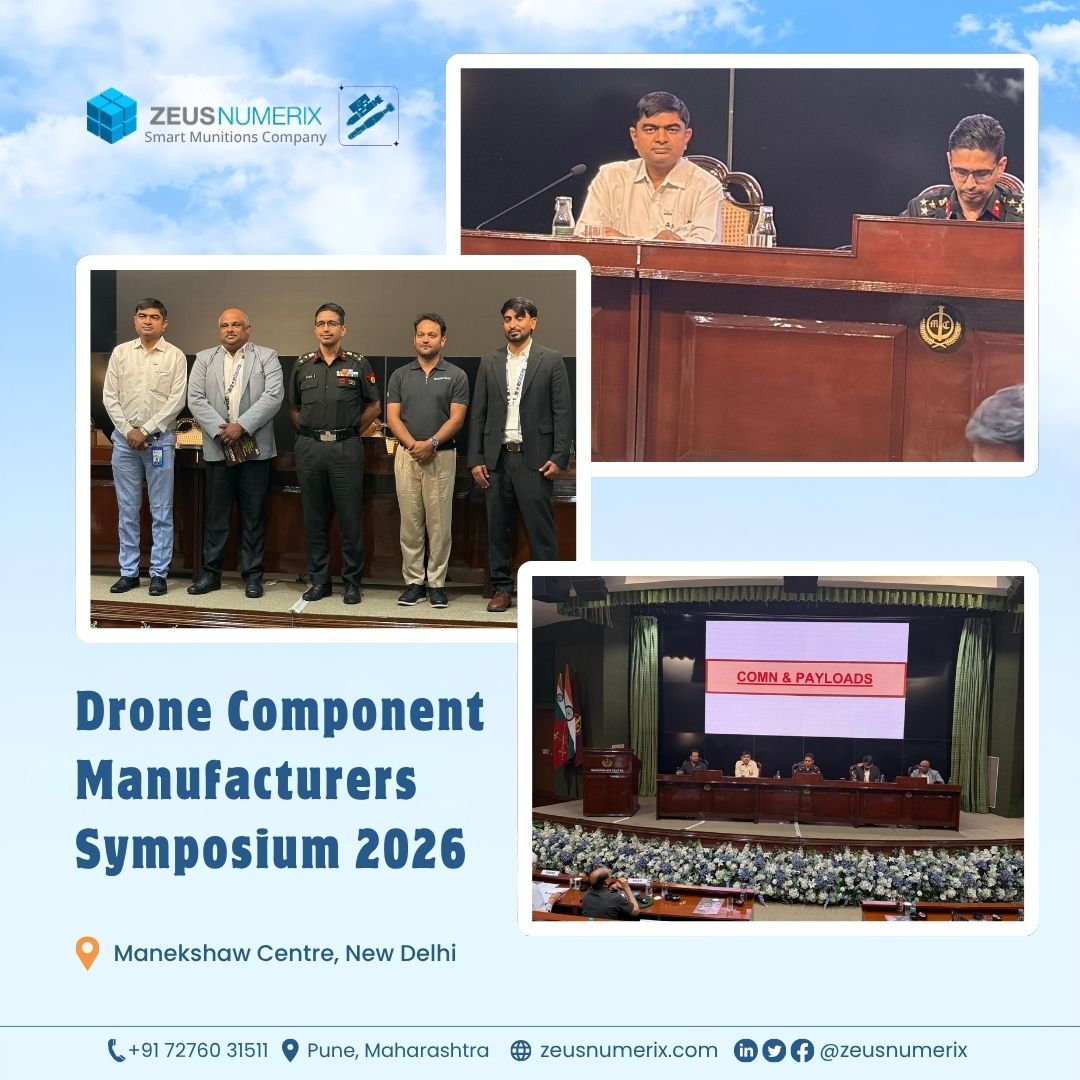 ZEUSNUMERIX
Smart Munitions Company

COMN & PAYLOADS

Drone Component Manufacturers Symposium 2026

Manekshaw Centre, New Delhi

+91 72760 31511 Pune, Maharashtra zeusnumerix.com @zeusnumerix